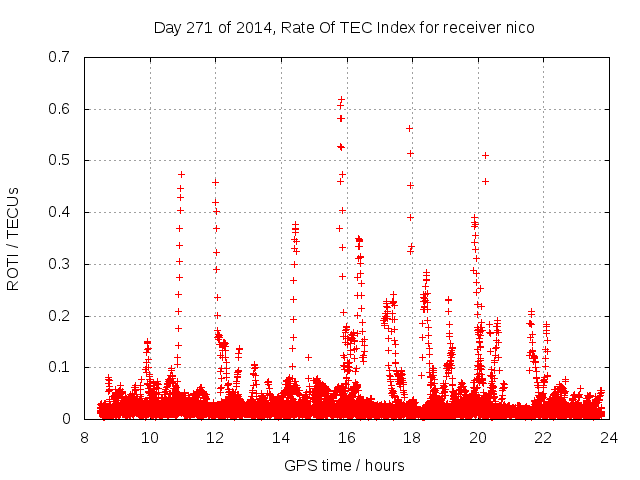 Day 271 of 2014, Rate Of TEC Index for receiver nico

ROTI / TECUs

0.7
0.6
0.5
0.4
0.3
0.2
0.1
0

8 10 12 14 16 18 20 22 24

GPS time / hours